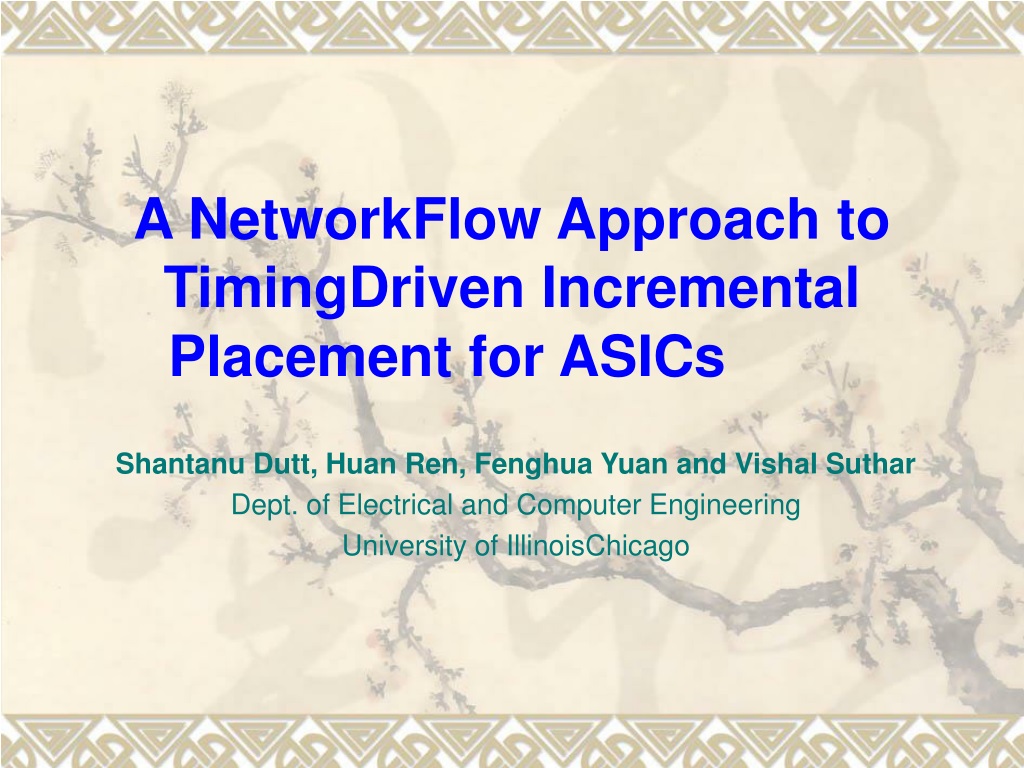 A NetworkFlow Approach to TimingDriven Incremental Placement for ASICs

Shantanu Dutt, Huan Ren, Fenghua Yuan and Vishal Suthar
Dept. of Electrical and Computer Engineering
University of IllinoisChicago